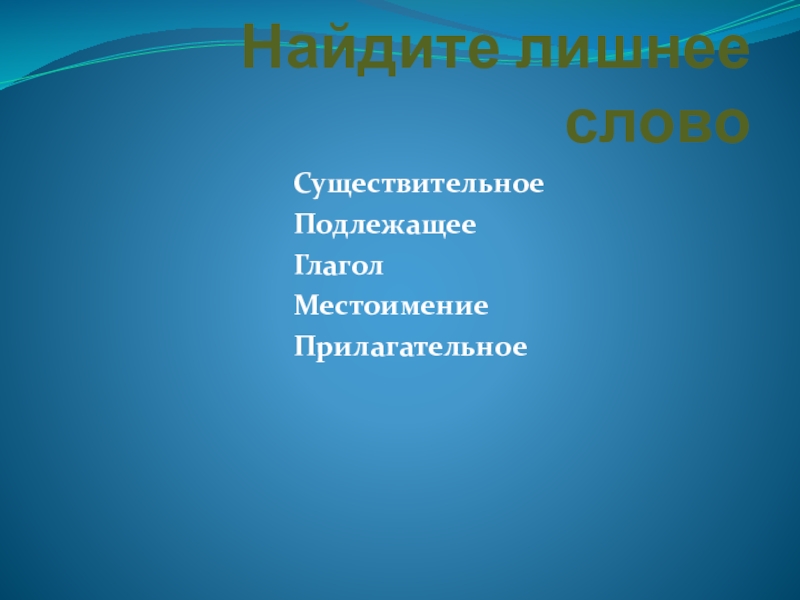 Найдите лишнее слово

Существительное
Подлежащее
Глагол
Местоимение
Прилагательное